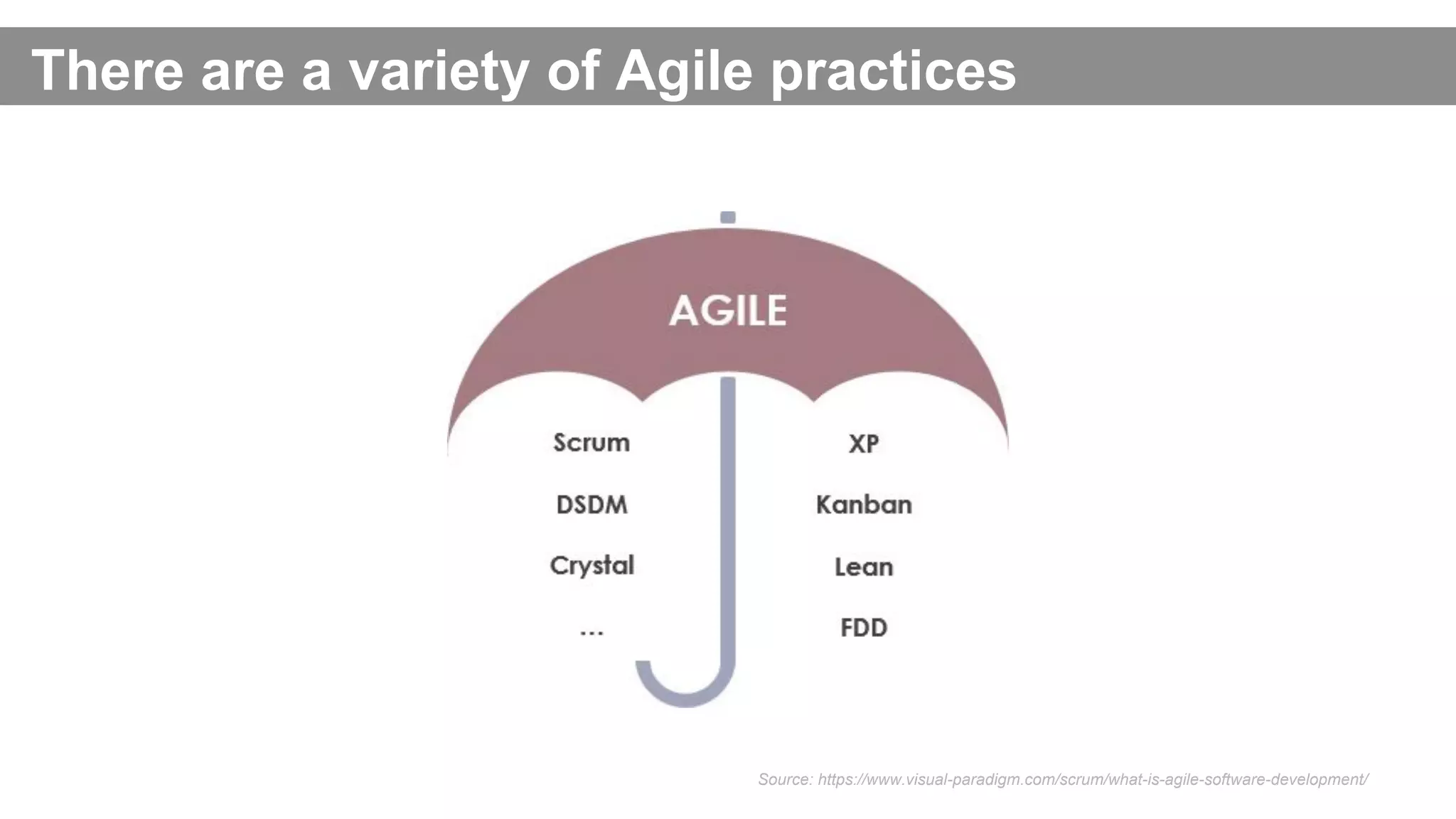 There are a variety of Agile practices

AGILE

Scrum

DSDM

Crystal

...

XP

Kanban

Lean

FDD

Source: https://www.visual-paradigm.com/scrum/what-is-agile-software-development/